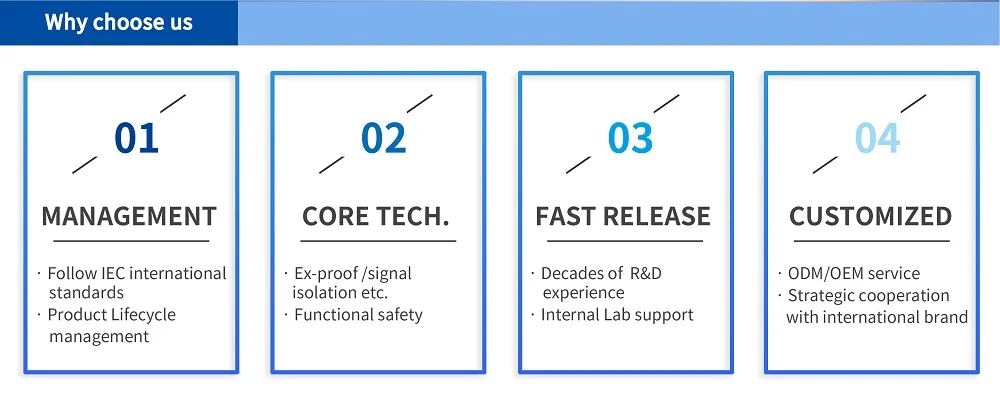 Why choose us

01

MANAGEMENT

· Follow IEC international standards
· Product Lifecycle management

02

CORE TECH.

· Ex-proof /signal isolation etc.
· Functional safety

03

FAST RELEASE

· Decades of R&D experience
· Internal Lab support

04

CUSTOMIZED

· ODM/OEM service
· Strategic cooperation with international brand